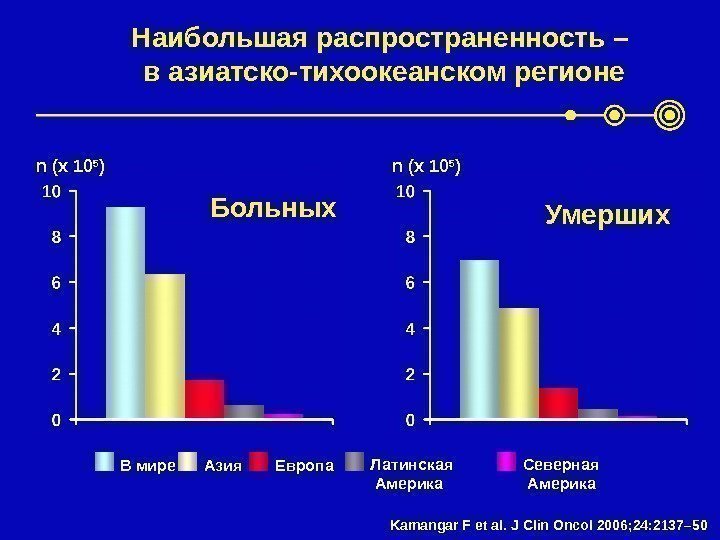 Наибольшая распространенность – в азиатско-тихоокеанском регионе

n (x $10^5$)

10
8
6
4
2
0

Больных

n (x $10^5$)

10
8
6
4
2
0

Умерших

В мире
Азия
Европа
Латинская Америка
Северная Америка

Kamangar F et al. J Clin Oncol 2006;24:2137–50